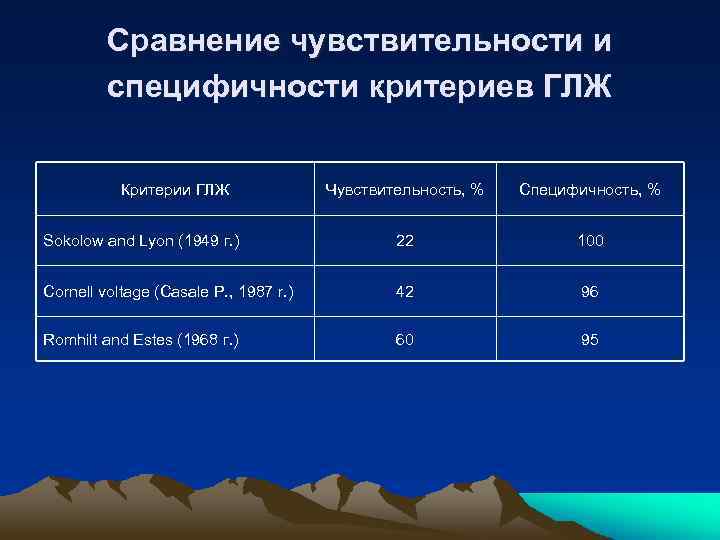 Сравнение чувствительности и специфичности критериев ГЛЖ

| Критерии ГЛЖ | Чувствительность, % | Специфичность, % |
|---|---|---|
| Sokolow and Lyon (1949 г.) | 22 | 100 |
| Cornell voltage (Casale P., 1987 г.) | 42 | 96 |
| Romhilt and Estes (1968 г.) | 60 | 95 |